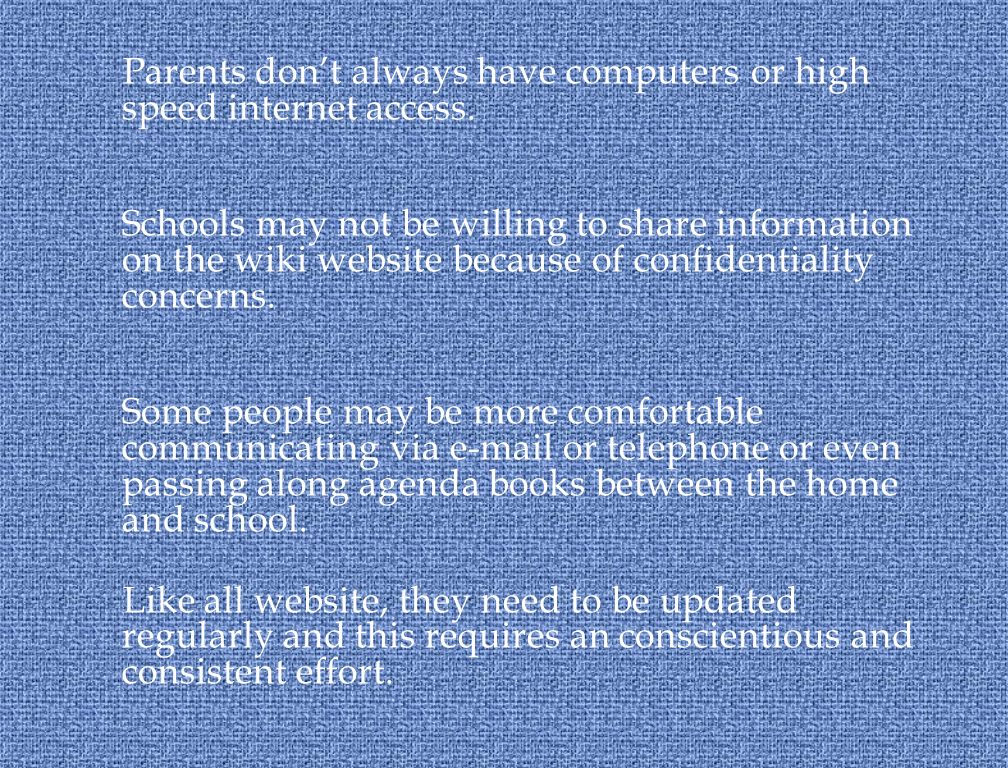 Parents don't always have computers or high speed internet access.

Schools may not be willing to share information on the wiki website because of confidentiality concerns.

Some people may be more comfortable communicating via e-mail or telephone or even passing along agenda books between the home and school.

Like all website, they need to be updated regularly and this requires an conscientious and consistent effort.